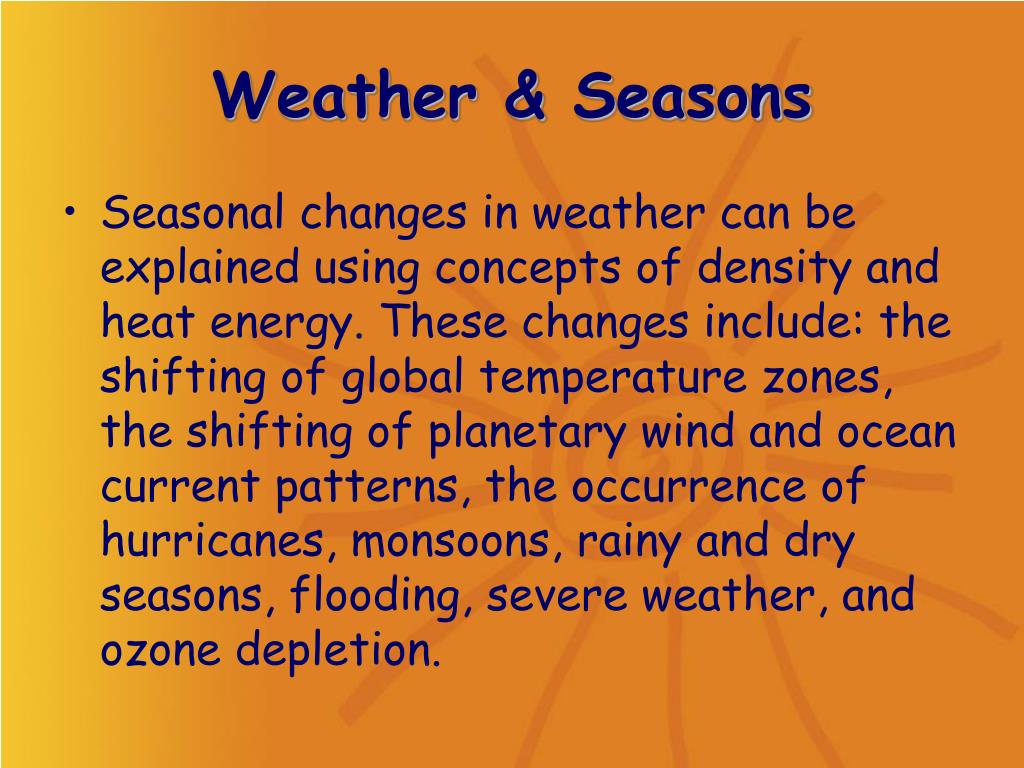 Weather & Seasons

• Seasonal changes in weather can be explained using concepts of density and heat energy. These changes include: the shifting of global temperature zones, the shifting of planetary wind and ocean current patterns, the occurrence of hurricanes, monsoons, rainy and dry seasons, flooding, severe weather, and ozone depletion.